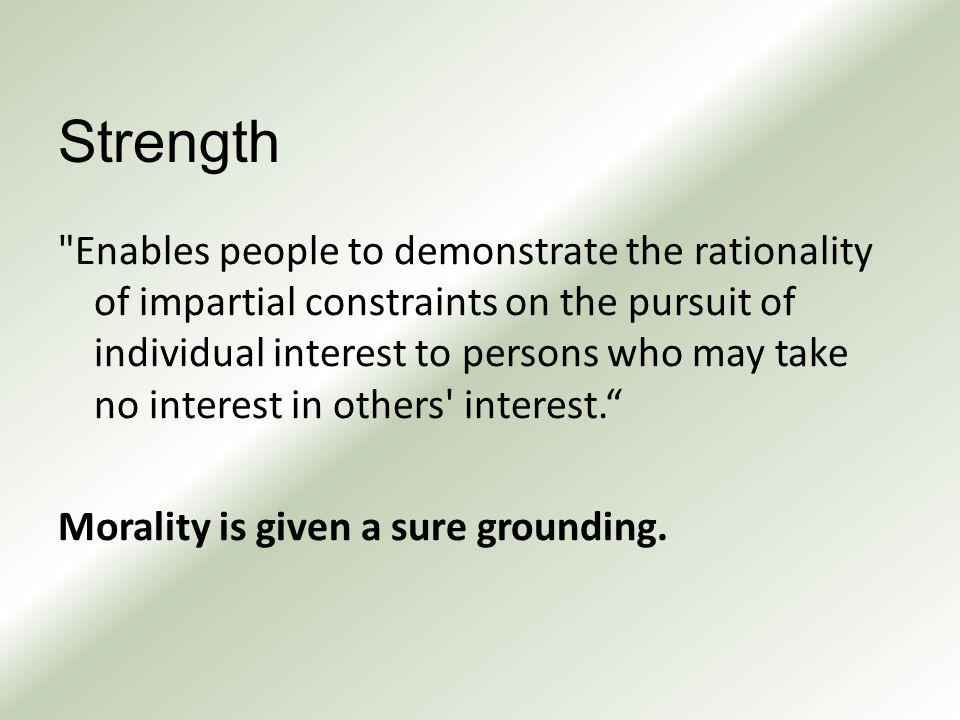 Strength

"Enables people to demonstrate the rationality of impartial constraints on the pursuit of individual interest to persons who may take no interest in others' interest.“

Morality is given a sure grounding.